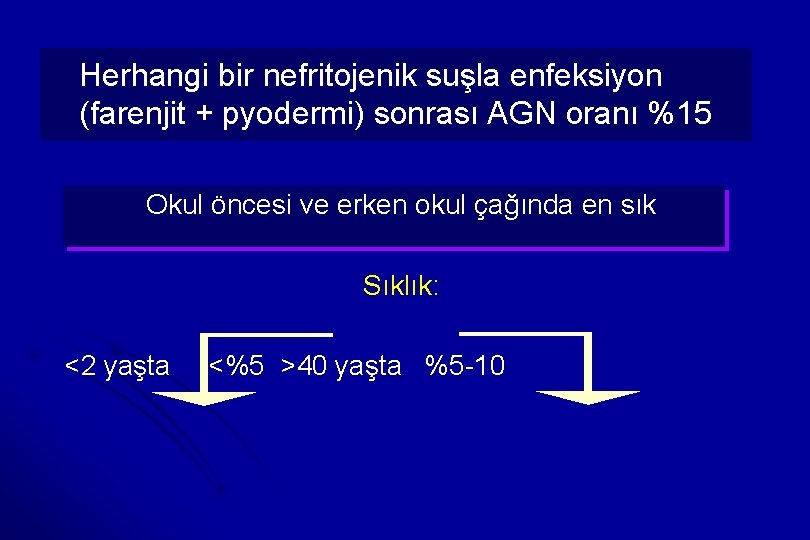 Herhangi bir nefritojenik suşla enfeksiyon (farenjit + pyodermi) sonrası AGN oranı %15

Okul öncesi ve erken okul çağında en sık

Sıklık:

<2 yaşta <%5 >40 yaşta %5-10